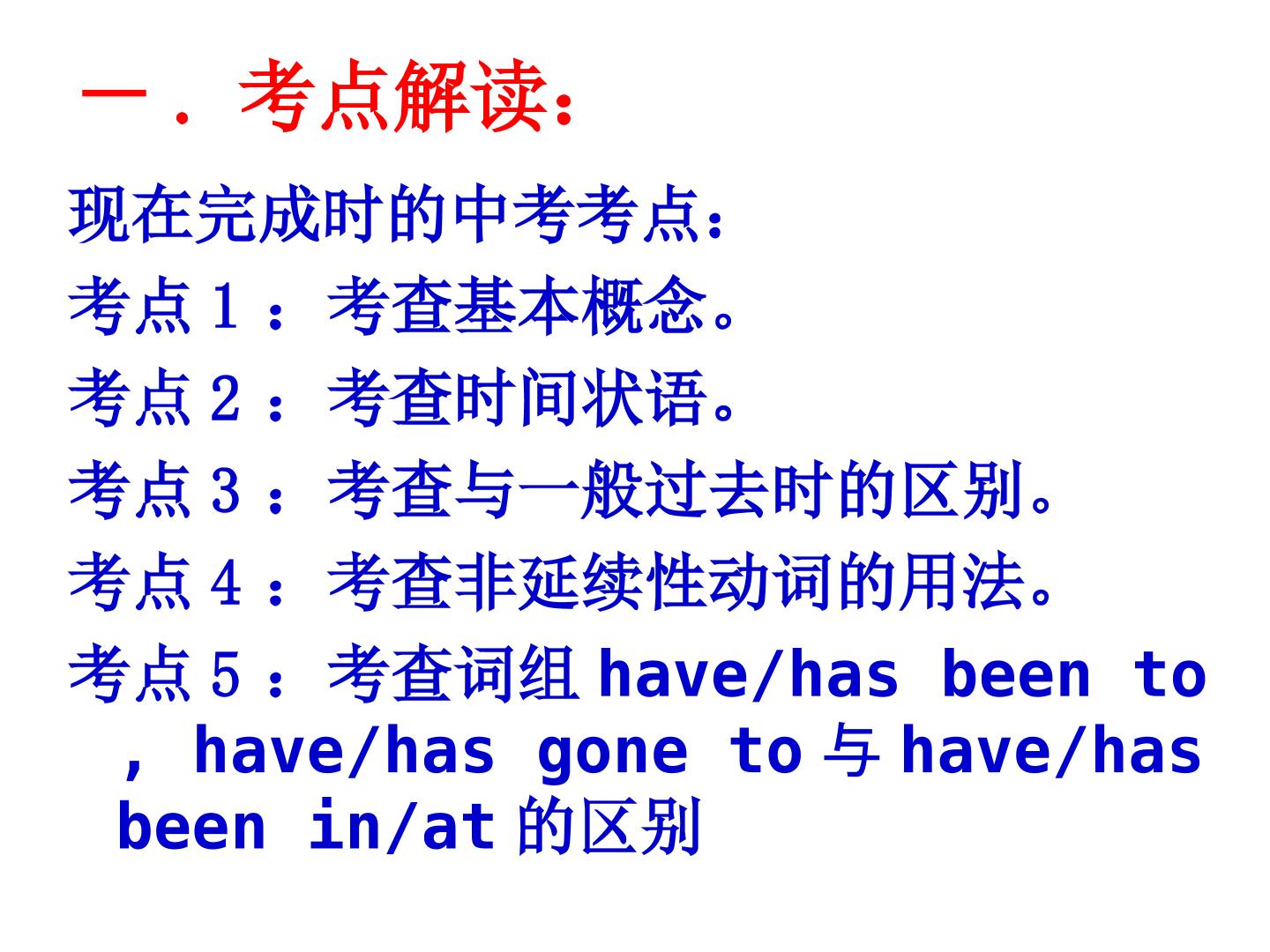 一．考点解读：

现在完成时的中考考点：

考点１：考查基本概念。

考点２：考查时间状语。

考点３：考查与一般过去时的区别。

考点４：考查非延续性动词的用法。

考点５：考查词组have/has been to, have/has gone to与have/has been in/at的区别